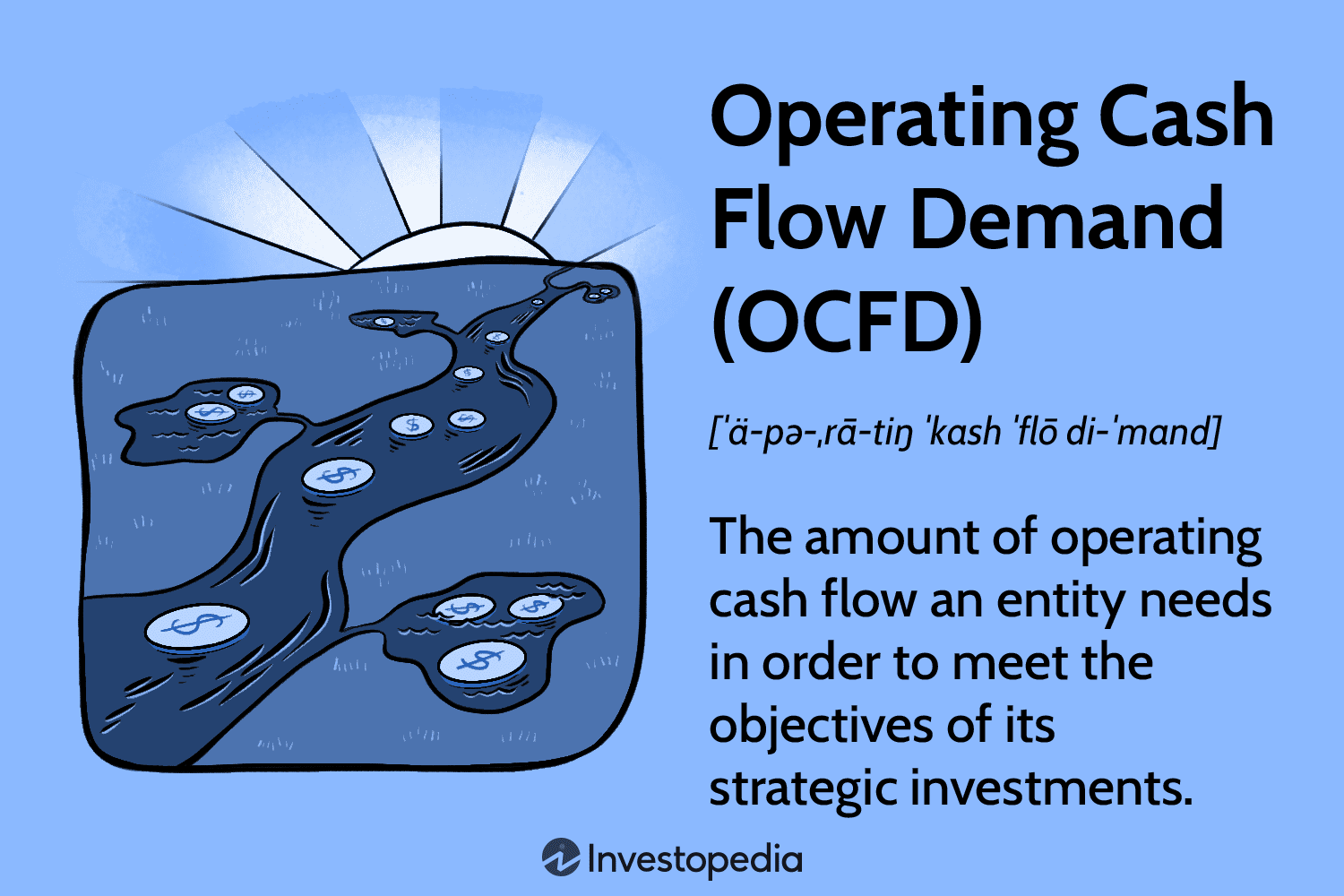 Operating Cash Flow Demand (OCFD)

[ˈä-pə-ˌrā-tiŋ ˈkash ˈflō di-ˈmand]

The amount of operating cash flow an entity needs in order to meet the objectives of its strategic investments.

Investopedia